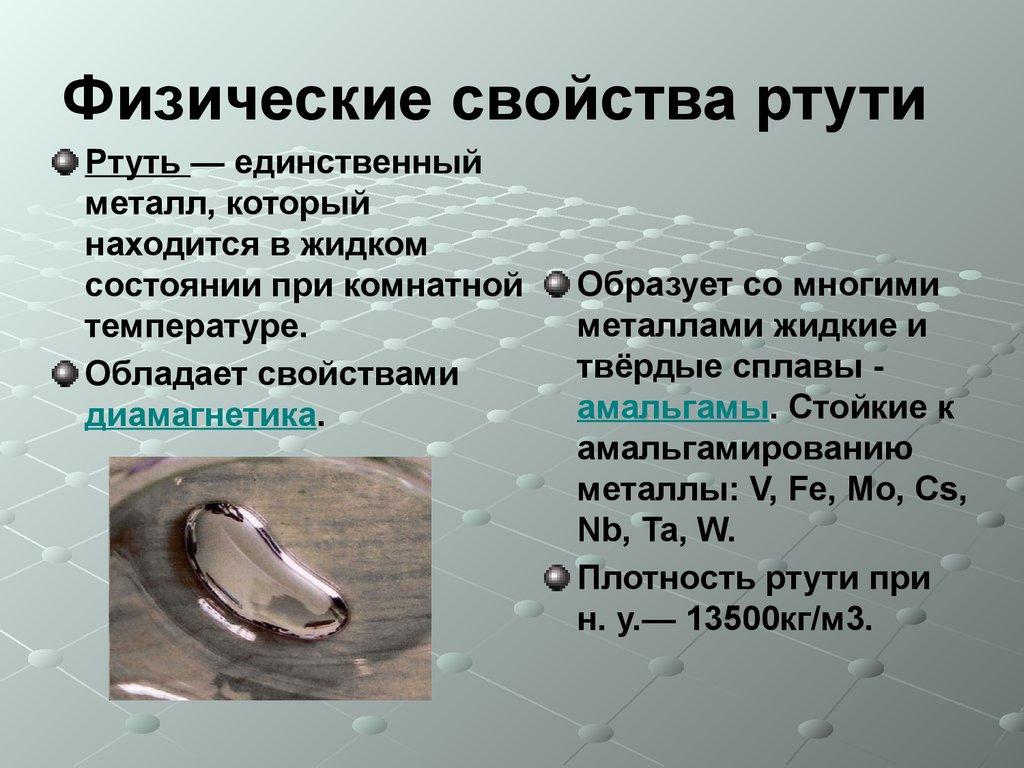 Физические свойства ртути

Ртуть — единственный металл, который находится в жидком состоянии при комнатной температуре.

Обладает свойствами диамагнетика.

Образует со многими металлами жидкие и твёрдые сплавы - амальгамы. Стойкие к амальгамированию металлы: V, Fe, Mo, Cs, Nb, Ta, W.

Плотность ртути при н. у.— 13500кг/м3.